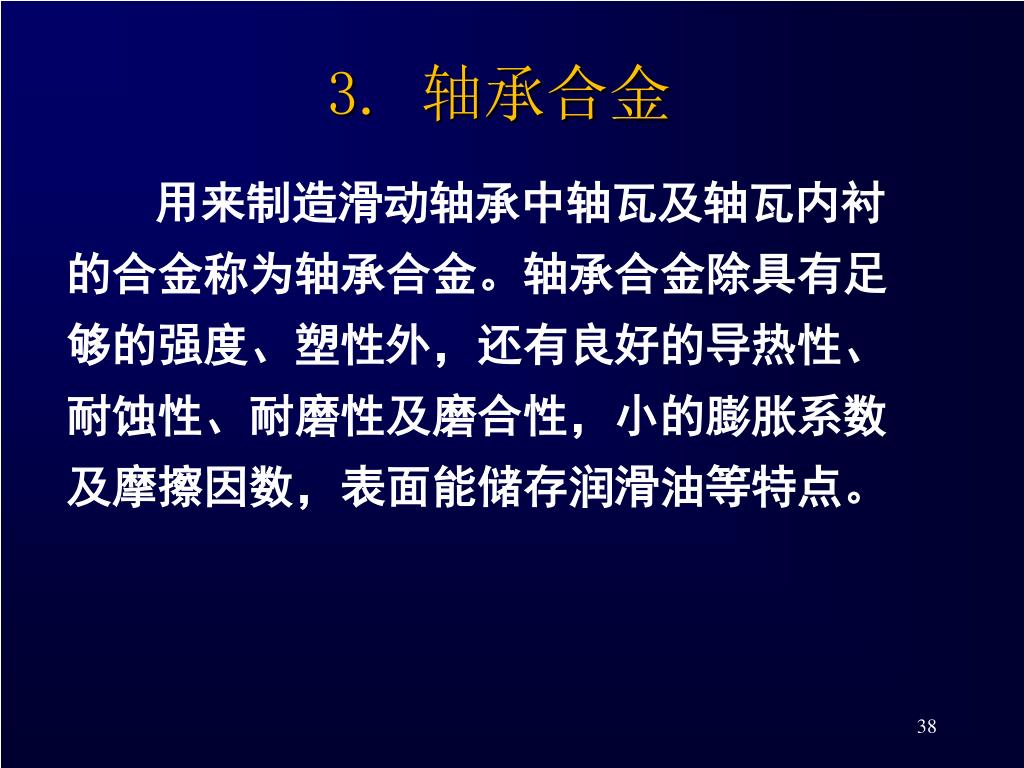 3. 轴承合金

用来制造滑动轴承中轴瓦及轴瓦内衬的合金称为轴承合金。轴承合金除具有足够的强度、塑性外，还有良好的导热性、耐蚀性、耐磨性及磨合性，小的膨胀系数及摩擦因数，表面能储存润滑油等特点。

38